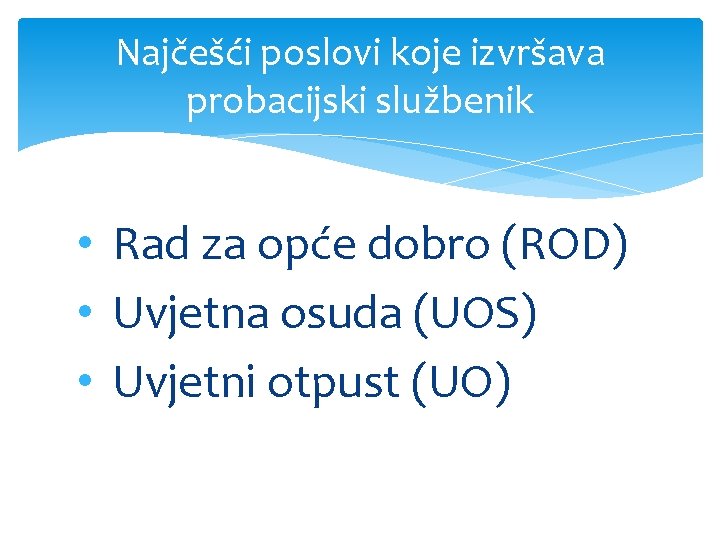 Najčešći poslovi koje izvršava probacijski službenik

• Rad za opće dobro (ROD)
• Uvjetna osuda (UOS)
• Uvjetni otpust (UO)